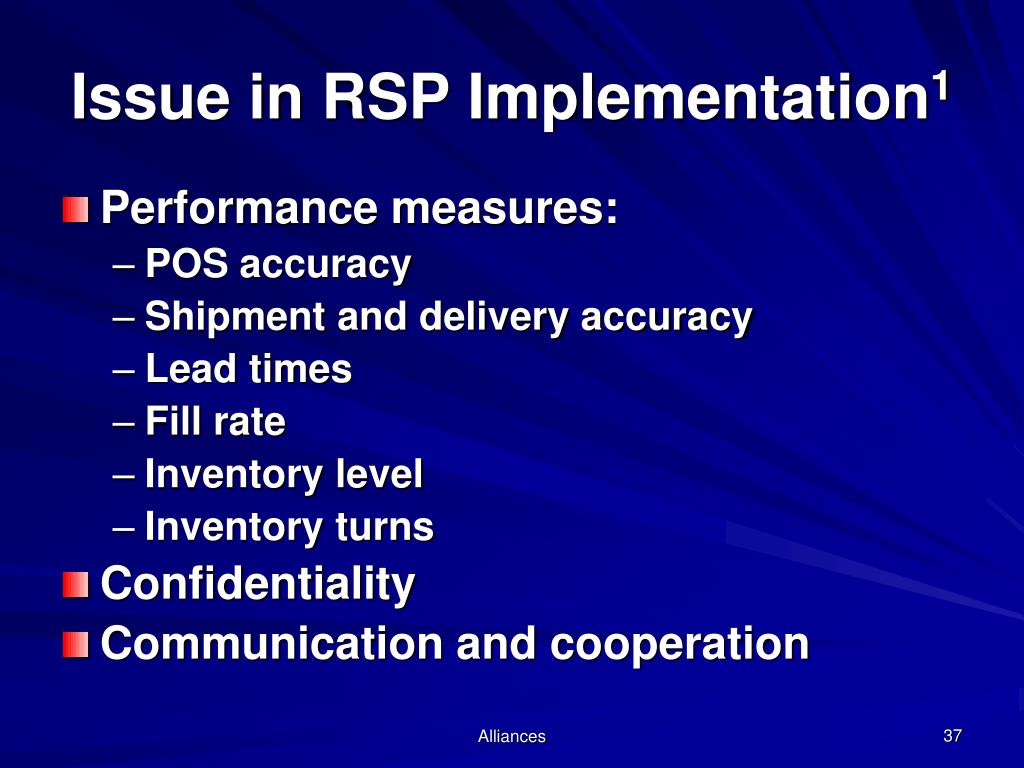 Issue in RSP Implementation$^1$

Performance measures:
– POS accuracy
– Shipment and delivery accuracy
– Lead times
– Fill rate
– Inventory level
– Inventory turns

Confidentiality

Communication and cooperation

Alliances

37